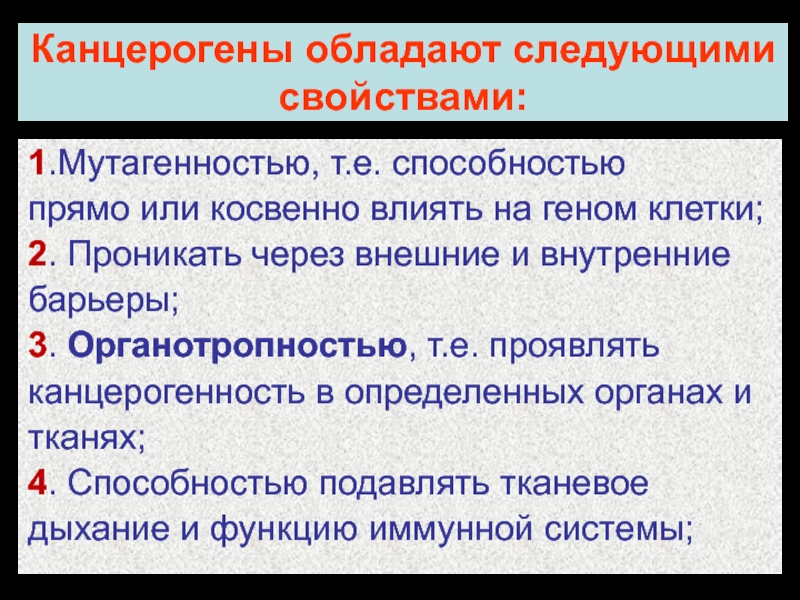 Канцерогены обладают следующими свойствами:

1.Мутагенностью, т.е. способностью прямо или косвенно влиять на геном клетки;
2. Проникать через внешние и внутренние барьеры;
3. Органотропностью, т.е. проявлять канцерогенность в определенных органах и тканях;
4. Способностью подавлять тканевое дыхание и функцию иммунной системы;